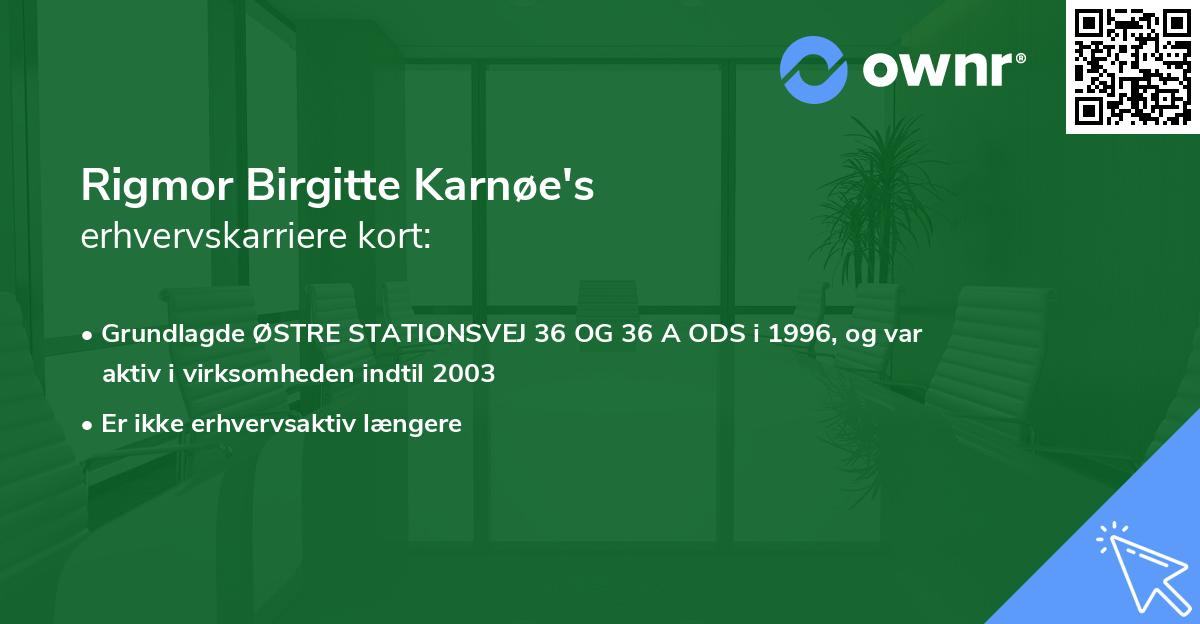 ownr®

Rigmor Birgitte Karnøe's
erhvervskarriere kort:

• Grundlagde ØSTRE STATIONSVEJ 36 OG 36 A ODS i 1996, og var aktiv i virksomheden indtil 2003

• Er ikke erhvervsaktiv længere